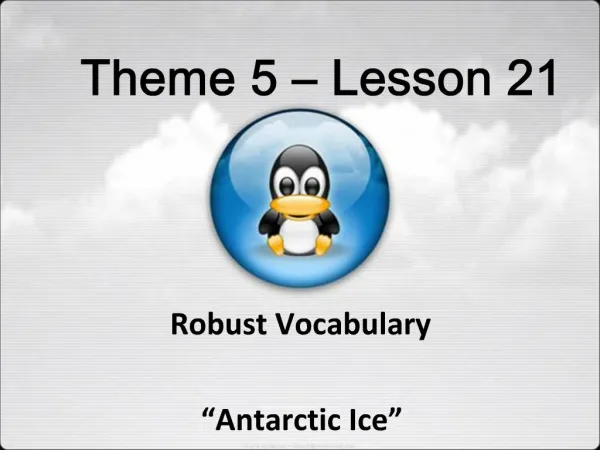 Theme 5 – Lesson 21

Robust Vocabulary

“Antarctic Ice”